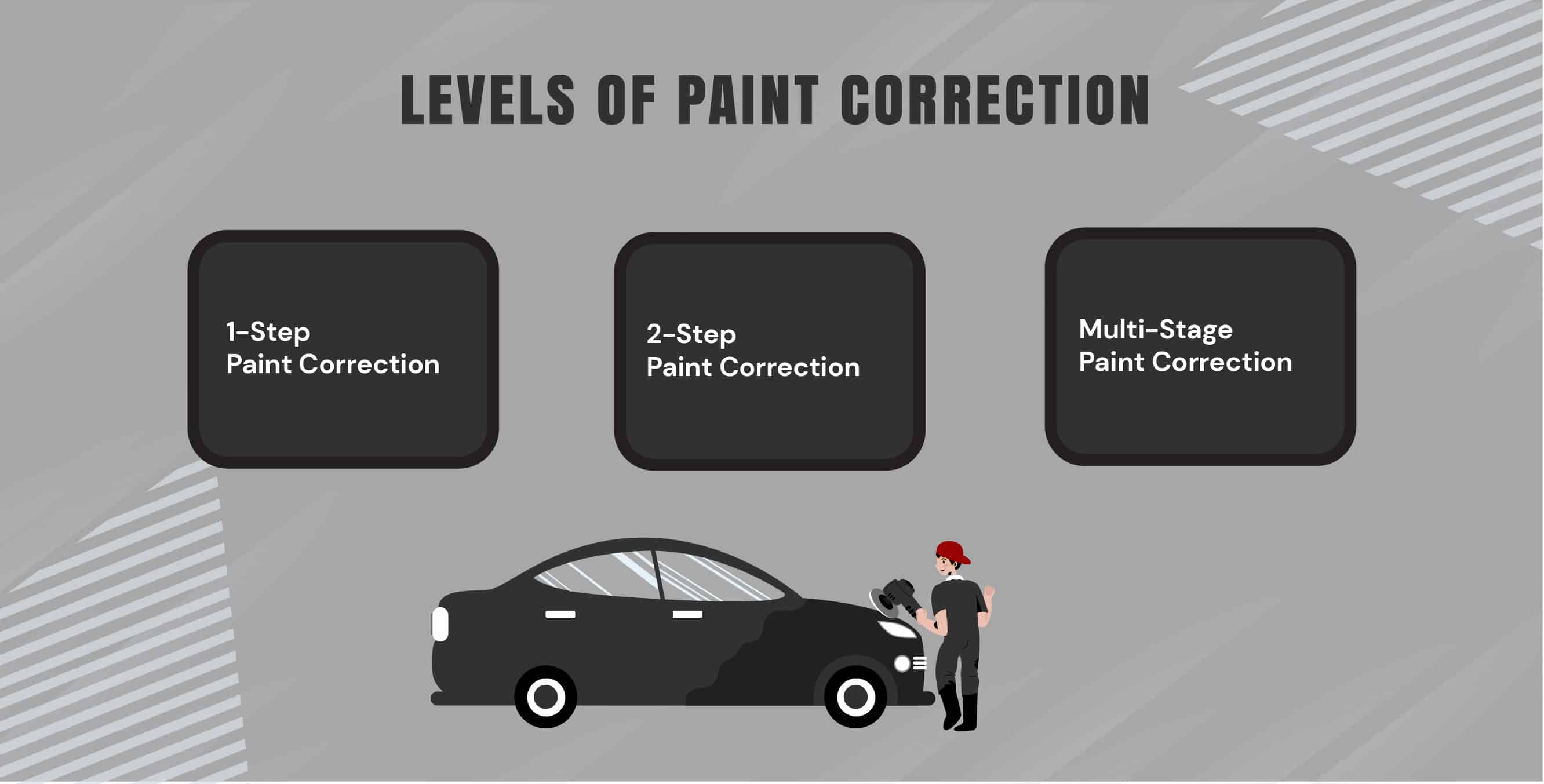 LEVELS OF PAINT CORRECTION

1-Step
Paint Correction

2-Step
Paint Correction

Multi-Stage
Paint Correction